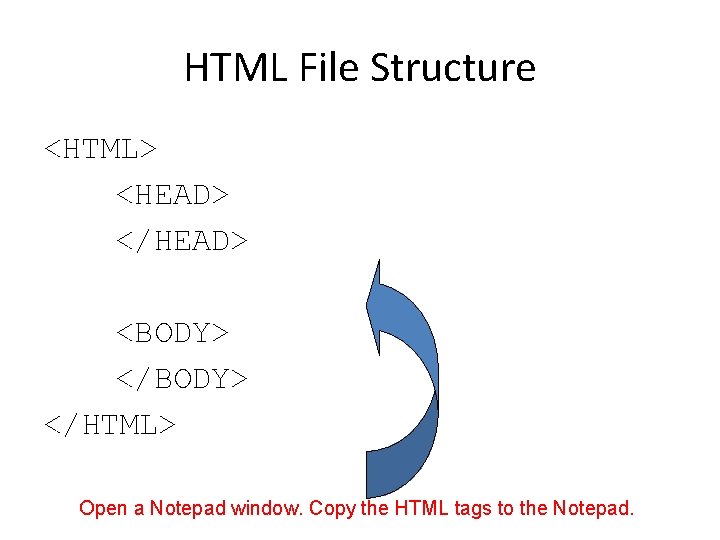 HTML File Structure

<HTML>

<HEAD>

</HEAD>

<BODY>

</BODY>

</HTML>

Open a Notepad window. Copy the HTML tags to the Notepad.